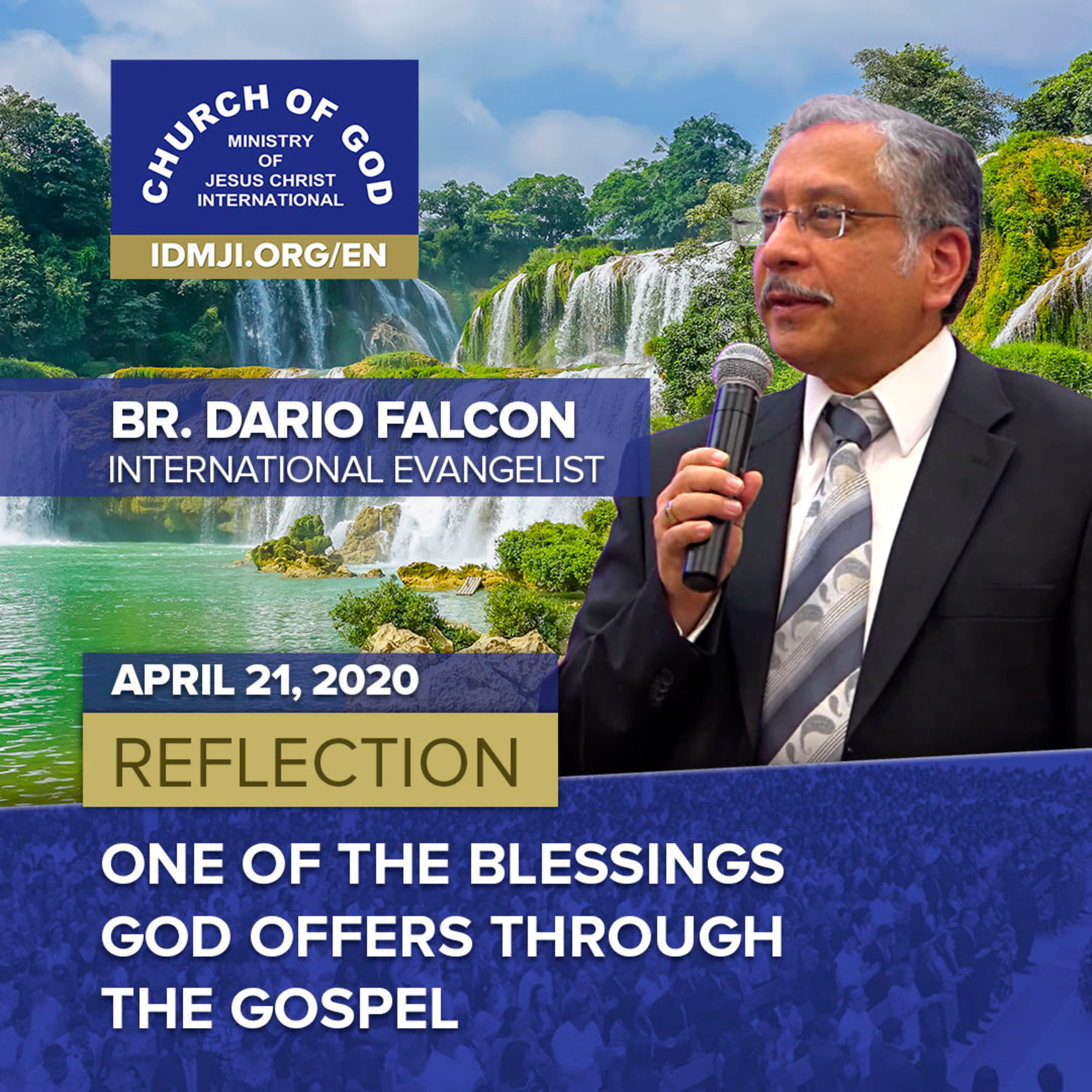 CHURCH OF GOD
MINISTRY OF JESUS CHRIST INTERNATIONAL
IDMJI.ORG/EN

BR. DARIO FALCON
INTERNATIONAL EVANGELIST

APRIL 21, 2020

REFLECTION

ONE OF THE BLESSINGS GOD OFFERS THROUGH THE GOSPEL